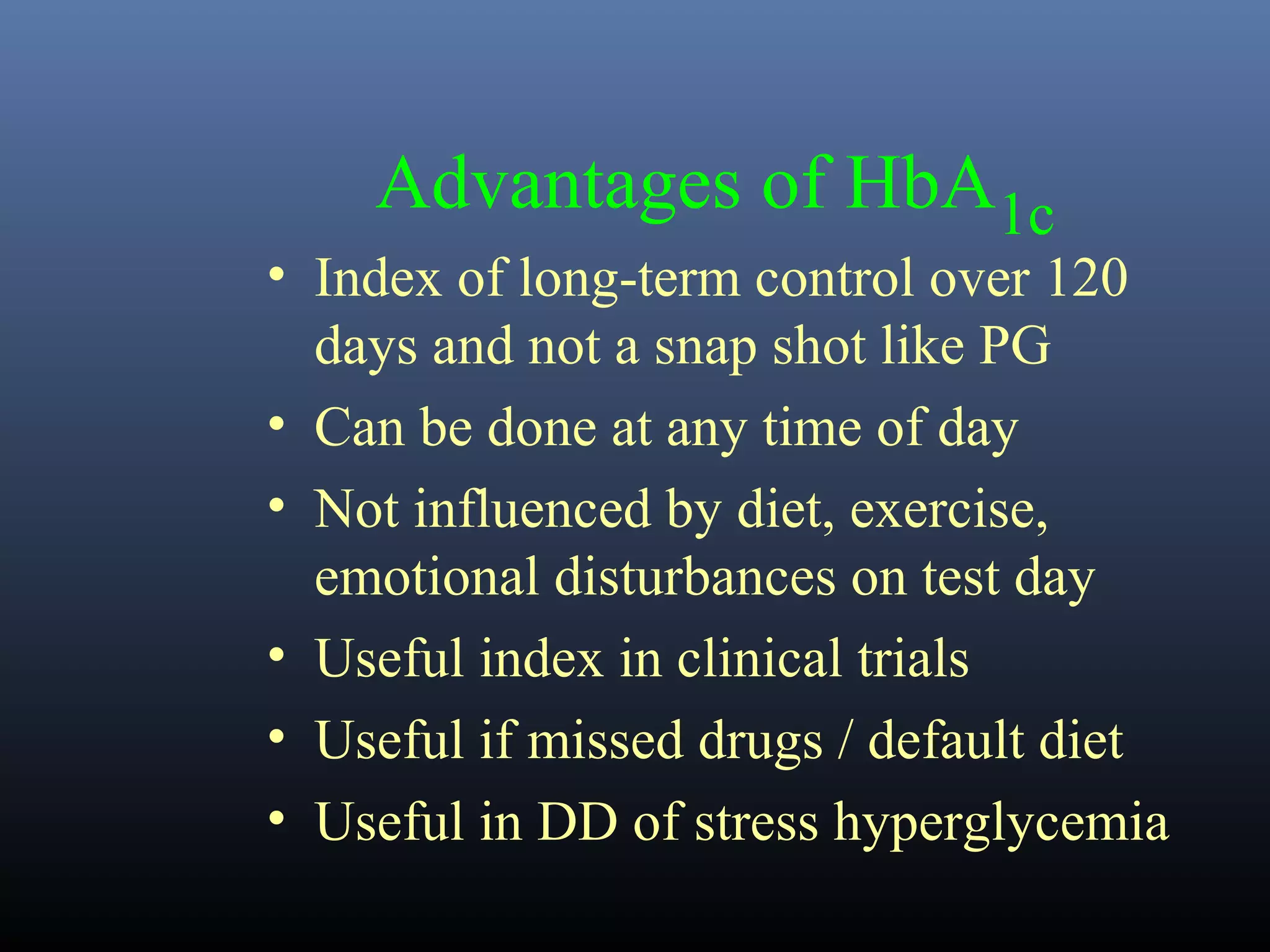 Advantages of $HbA_{1c}$

• Index of long-term control over 120 days and not a snap shot like PG
• Can be done at any time of day
• Not influenced by diet, exercise, emotional disturbances on test day
• Useful index in clinical trials
• Useful if missed drugs / default diet
• Useful in DD of stress hyperglycemia